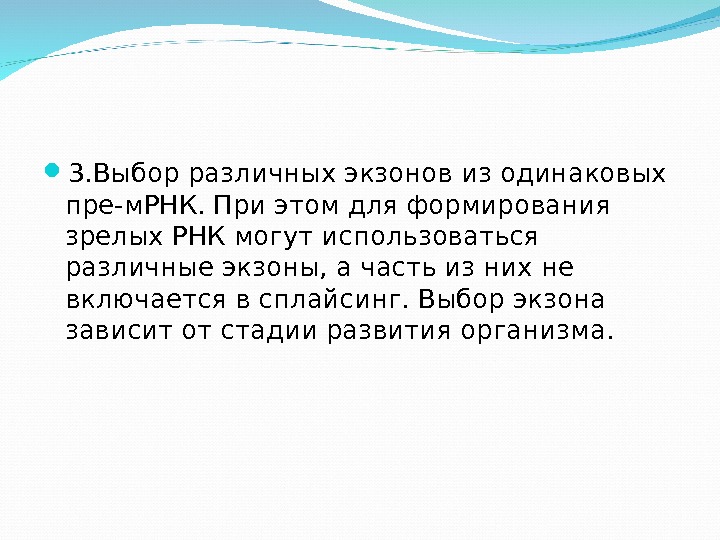 3.Выбор различных экзонов из одинаковых пре-мРНК. При этом для формирования зрелых РНК могут использоваться различные экзоны, а часть из них не включается в сплайсинг. Выбор экзона зависит от стадии развития организма.